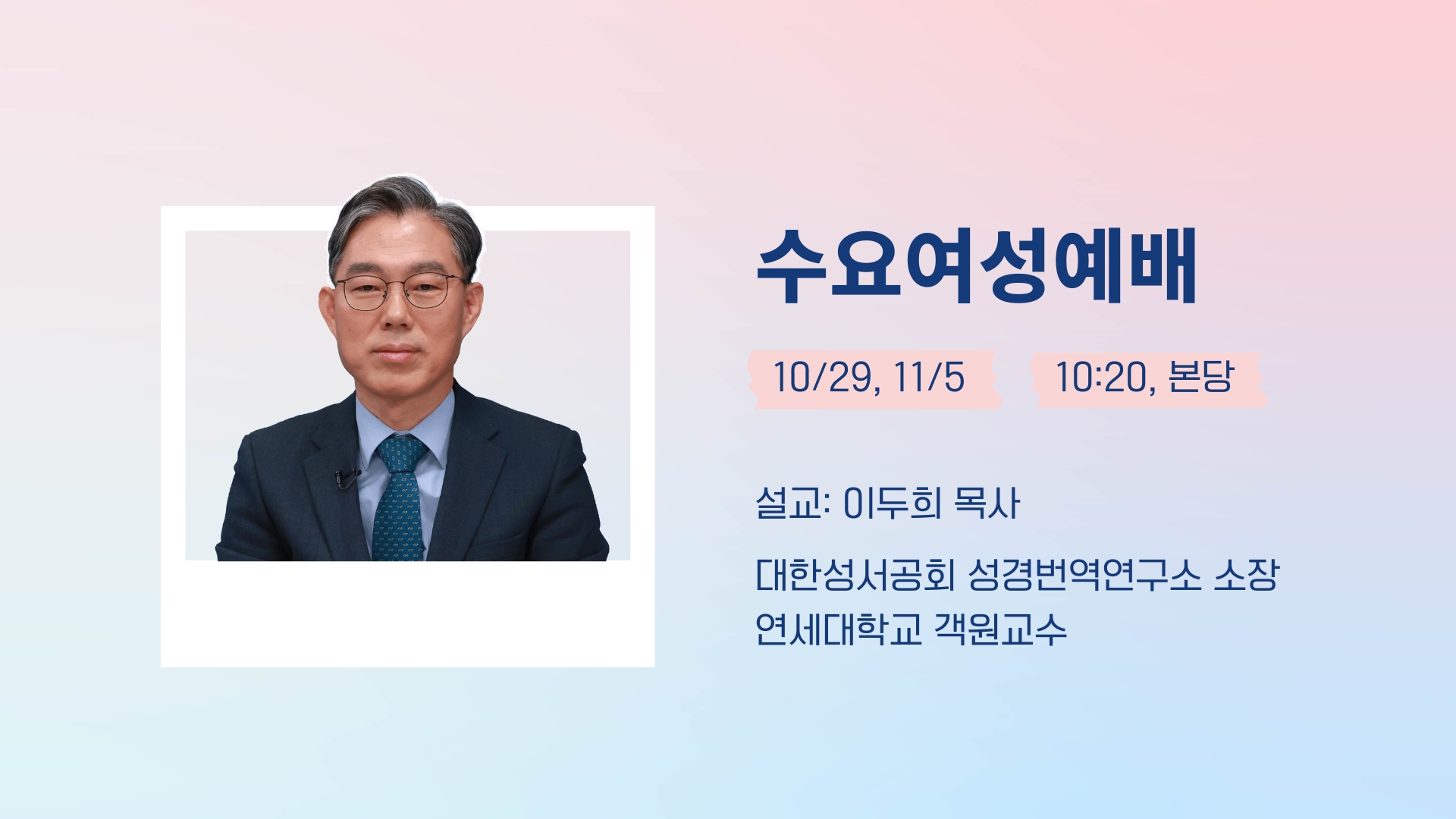 수요여성예배

10/29, 11/5

10:20, 본당

설교: 이두희 목사

대한성서공회 성경번역연구소 소장
연세대학교 객원교수